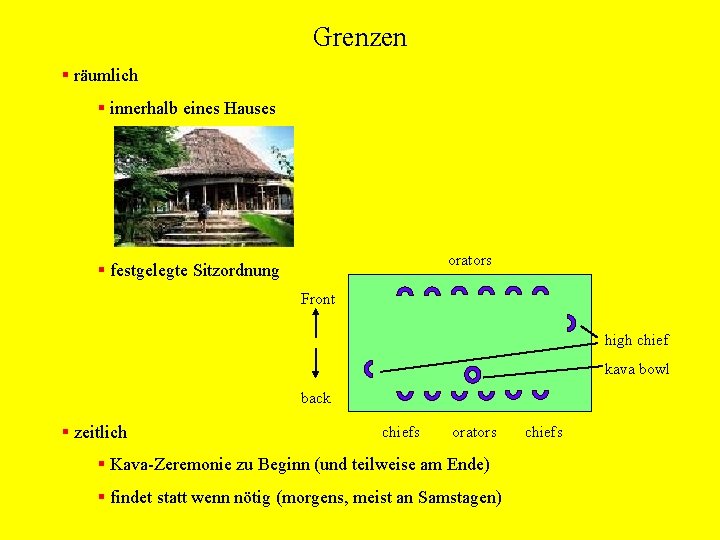 Grenzen

▪ räumlich

▪ innerhalb eines Hauses

▪ festgelegte Sitzordnung

orators

Front

back

high chief

kava bowl

chiefs orators chiefs

▪ zeitlich

▪ Kava-Zeremonie zu Beginn (und teilweise am Ende)

▪ findet statt wenn nötig (morgens, meist an Samstagen)